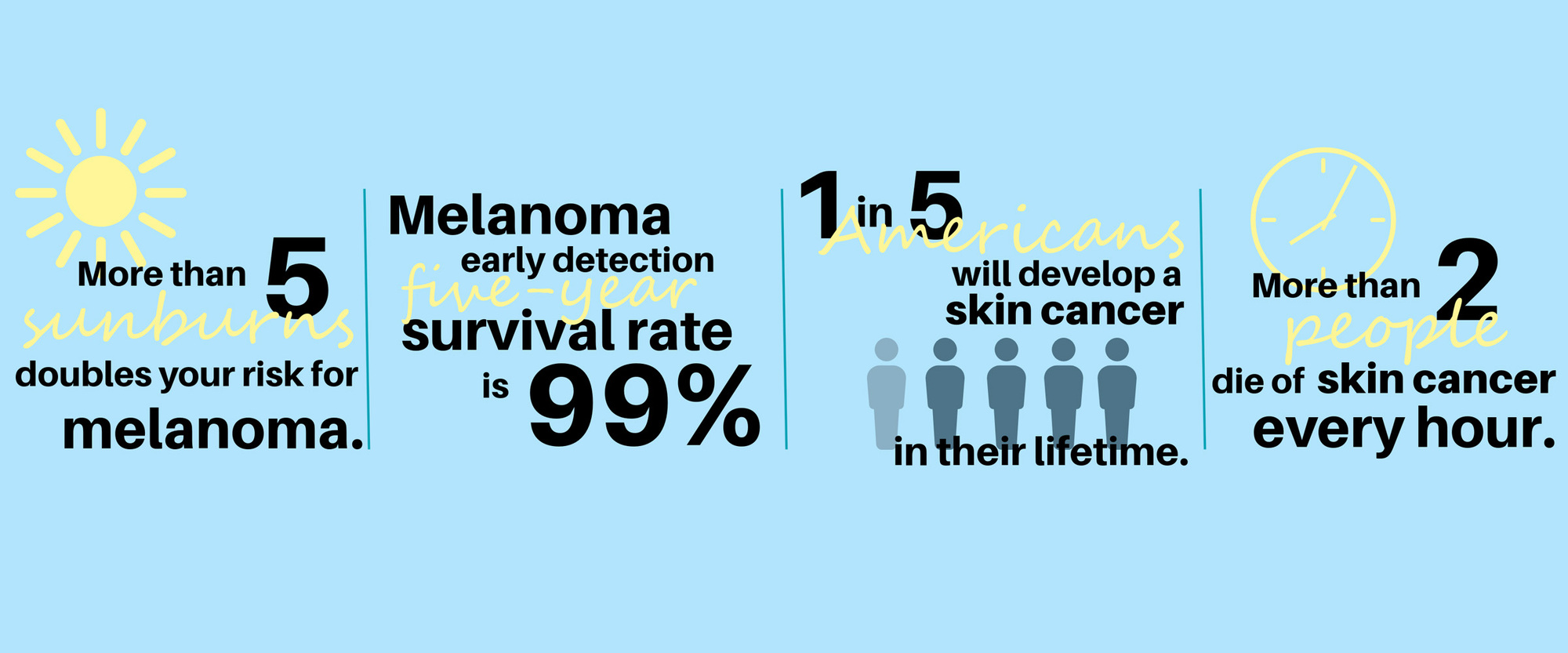 More than 5 sunburns doubles your risk for melanoma.

Melanoma early detection five-year survival rate is 99%

1 in 5 Americans will develop a skin cancer in their lifetime.

More than 2 people die of skin cancer every hour.